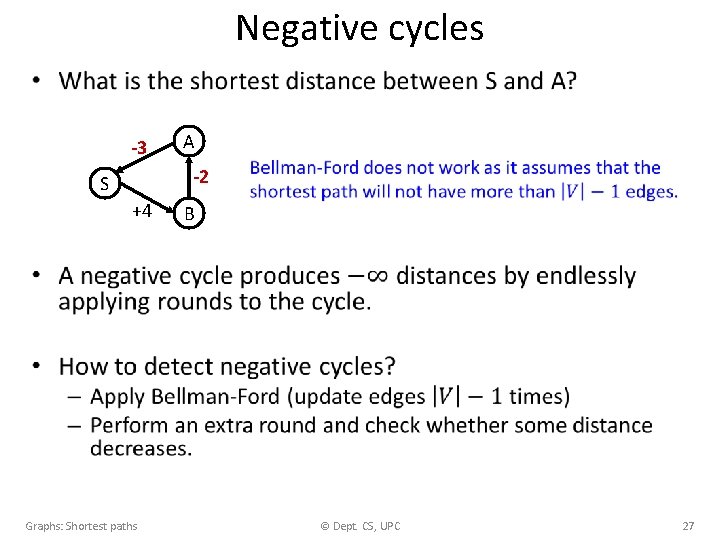 Negative cycles

• What is the shortest distance between S and A?

-3
A
S
-2
+4
B

Bellman-Ford does not work as it assumes that the shortest path will not have more than $|V| - 1$ edges.

• A negative cycle produces $-\infty$ distances by endlessly applying rounds to the cycle.

• How to detect negative cycles?
– Apply Bellman-Ford (update edges $|V| - 1$ times)
– Perform an extra round and check whether some distance decreases.

Graphs: Shortest paths
© Dept. CS, UPC
27